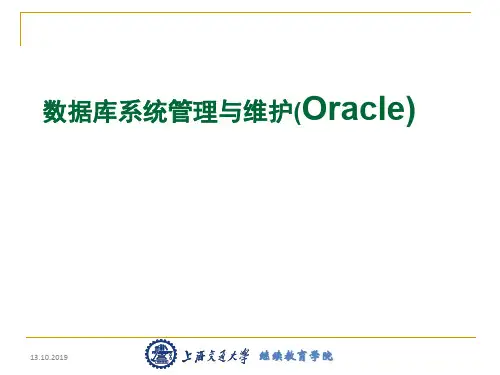 数据库系统管理与维护(Oracle)

13.10.2019

上海交通大学 继续教育学院